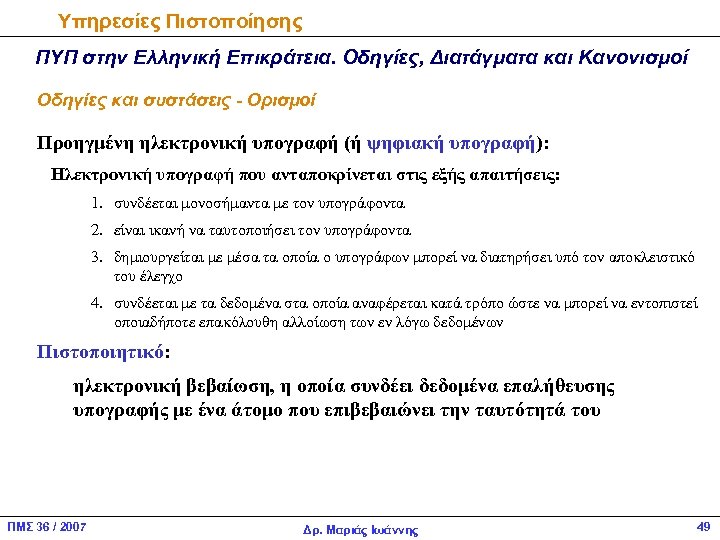 Υπηρεσίες Πιστοποίησης

ΠΥΠ στην Ελληνική Επικράτεια. Οδηγίες, Διατάγματα και Κανονισμοί

Οδηγίες και συστάσεις - Ορισμοί

Προηγμένη ηλεκτρονική υπογραφή (ή ψηφιακή υπογραφή):

Ηλεκτρονική υπογραφή που ανταποκρίνεται στις εξής απαιτήσεις:

1. συνδέεται μονοσήμαντα με τον υπογράφοντα

2. είναι ικανή να ταυτοποιήσει τον υπογράφοντα

3. δημιουργείται με μέσα τα οποία ο υπογράφων μπορεί να διατηρήσει υπό τον αποκλειστικό του έλεγχο

4. συνδέεται με τα δεδομένα στα οποία αναφέρεται κατά τρόπο ώστε να μπορεί να εντοπιστεί οποιαδήποτε επακόλουθη αλλοίωση των εν λόγω δεδομένων

Πιστοποιητικό:

ηλεκτρονική βεβαίωση, η οποία συνδέει δεδομένα επαλήθευσης υπογραφής με ένα άτομο που επιβεβαιώνει την ταυτότητά του

ΠΜΣ 36 / 2007

Δρ. Μαριάς Ιωάννης

49